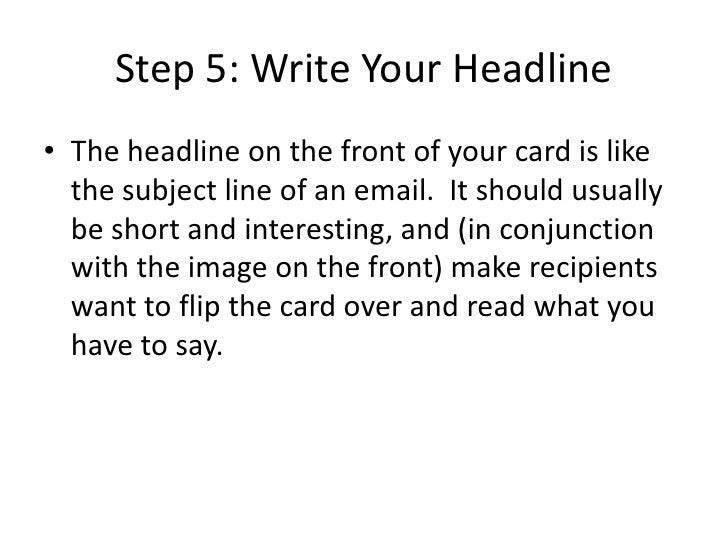 Step 5: Write Your Headline

• The headline on the front of your card is like the subject line of an email. It should usually be short and interesting, and (in conjunction with the image on the front) make recipients want to flip the card over and read what you have to say.